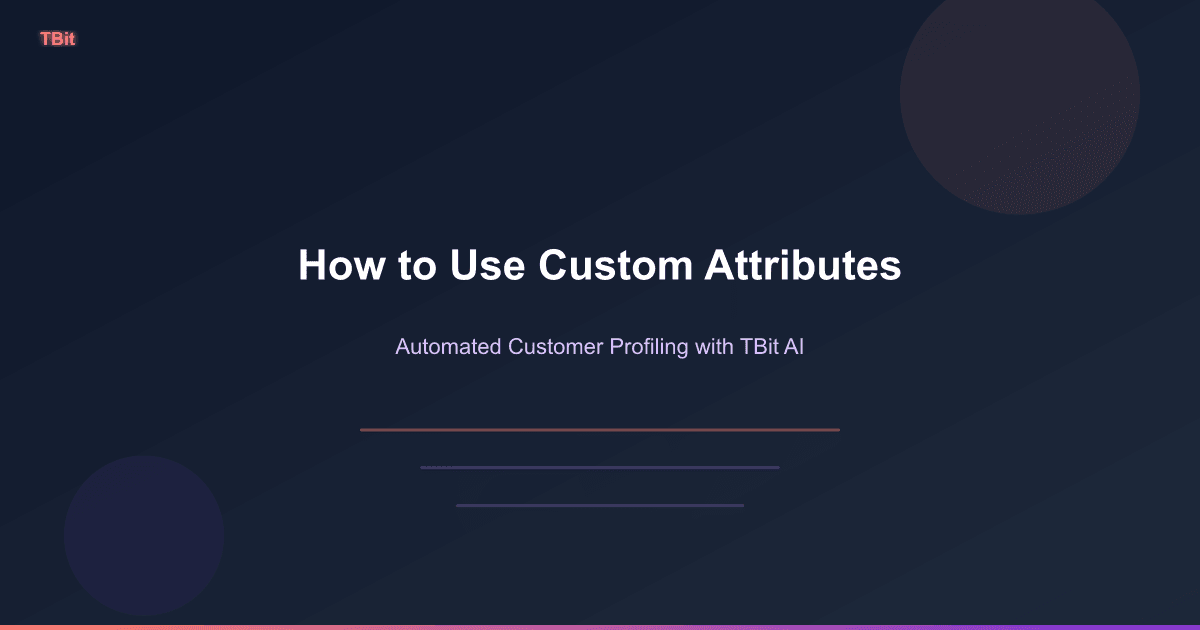 TBit

How to Use Custom Attributes

Automated Customer Profiling with TBit AI